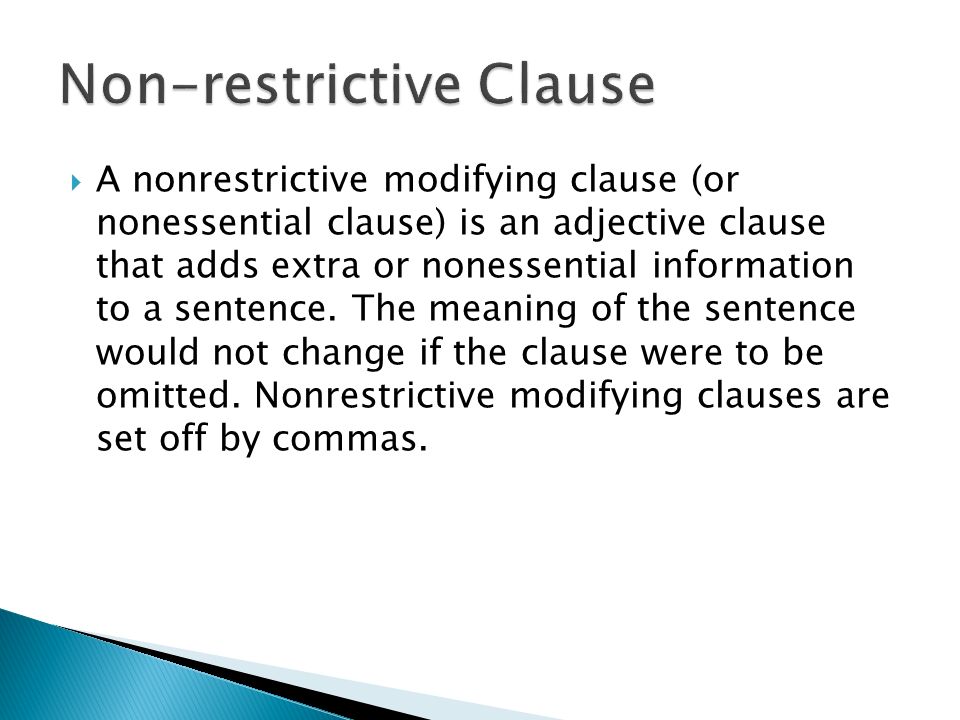 Non-restrictive Clause

A nonrestrictive modifying clause (or nonessential clause) is an adjective clause that adds extra or nonessential information to a sentence. The meaning of the sentence would not change if the clause were to be omitted. Nonrestrictive modifying clauses are set off by commas.